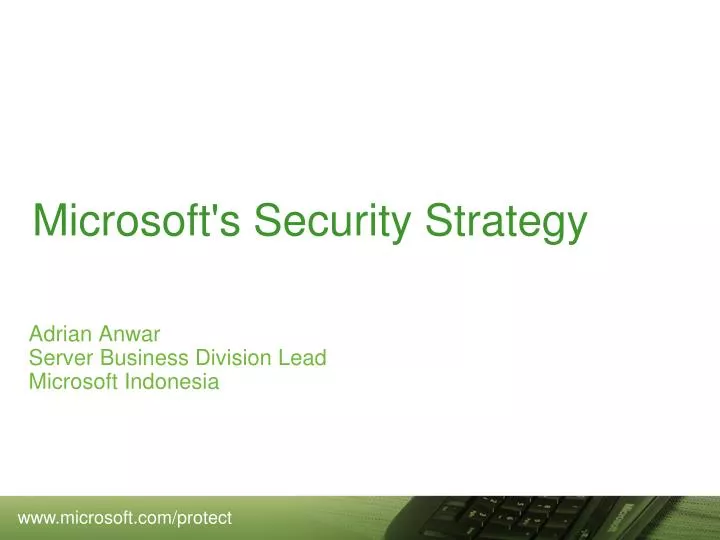 Microsoft's Security Strategy

Adrian Anwar
Server Business Division Lead
Microsoft Indonesia

www.microsoft.com/protect